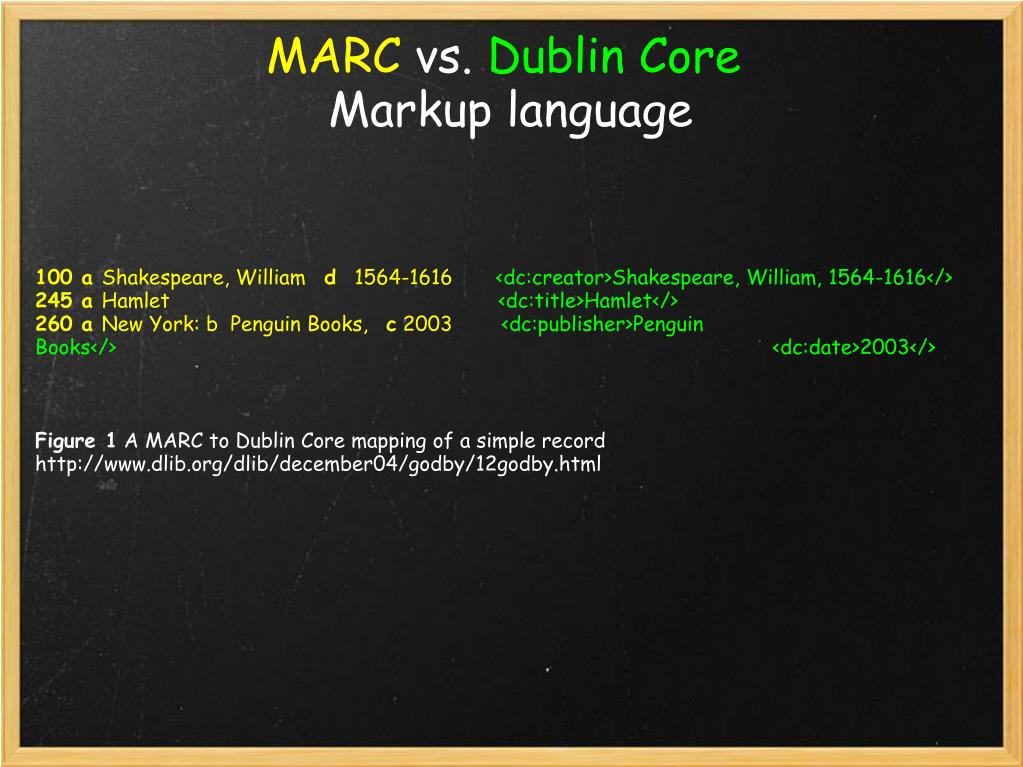 MARC vs. Dublin Core
Markup language

100 a Shakespeare, William d 1564-1616 <dc:creator>Shakespeare, William, 1564-1616</>
245 a Hamlet <dc:title>Hamlet</>
260 a New York: b Penguin Books, c 2003 <dc:publisher>Penguin Books</>
<dc:date>2003</>

Figure 1 A MARC to Dublin Core mapping of a simple record
http://www.dlib.org/dlib/december04/godby/12godby.html